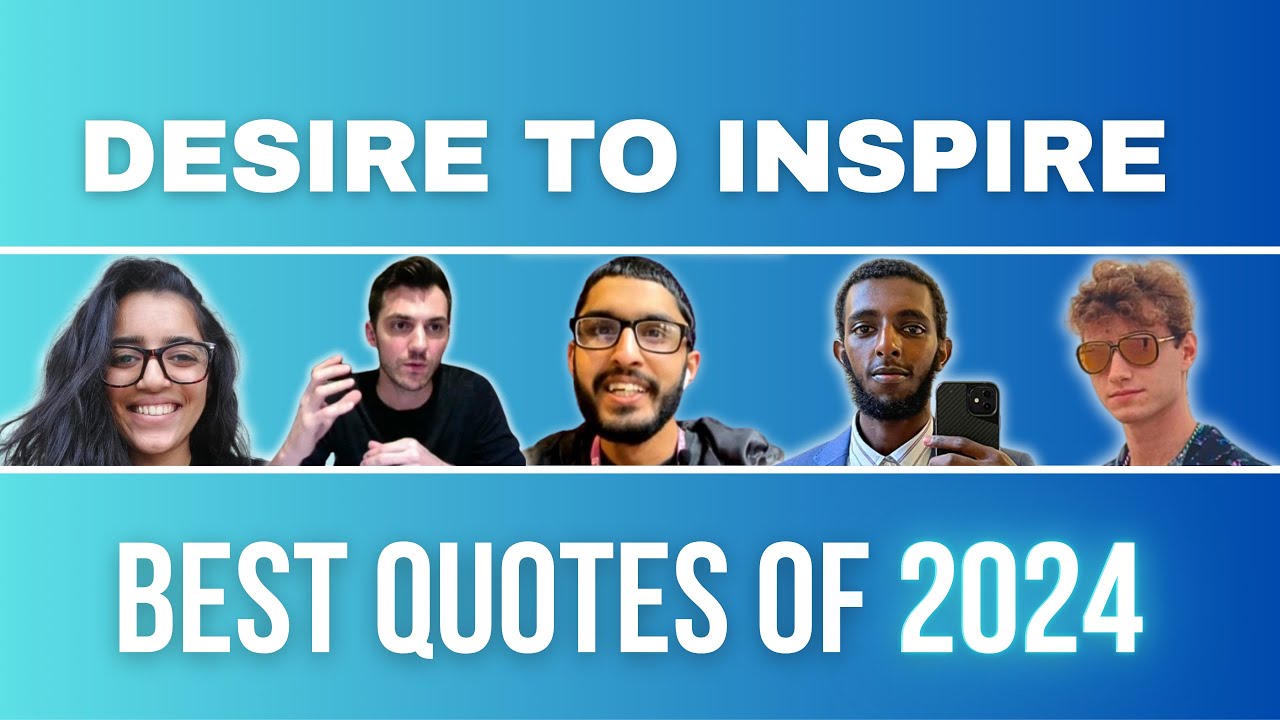 DESIRE TO INSPIRE

BEST QUOTES OF 2024